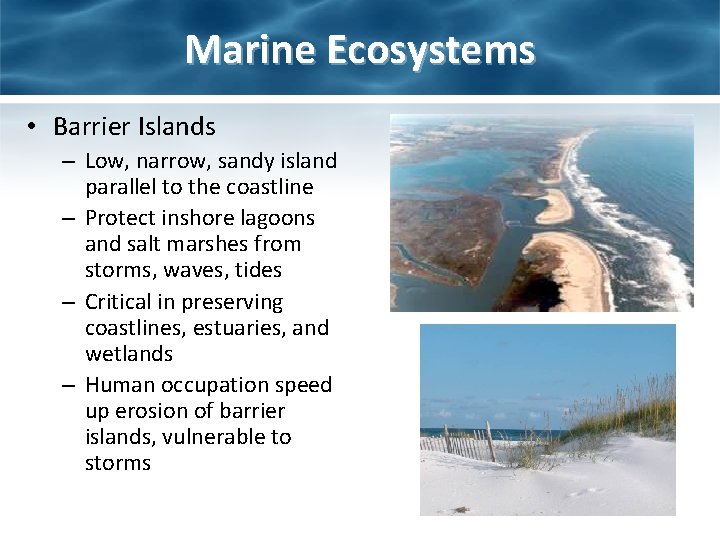 Marine Ecosystems

• Barrier Islands
– Low, narrow, sandy island parallel to the coastline
– Protect inshore lagoons and salt marshes from storms, waves, tides
– Critical in preserving coastlines, estuaries, and wetlands
– Human occupation speed up erosion of barrier islands, vulnerable to storms